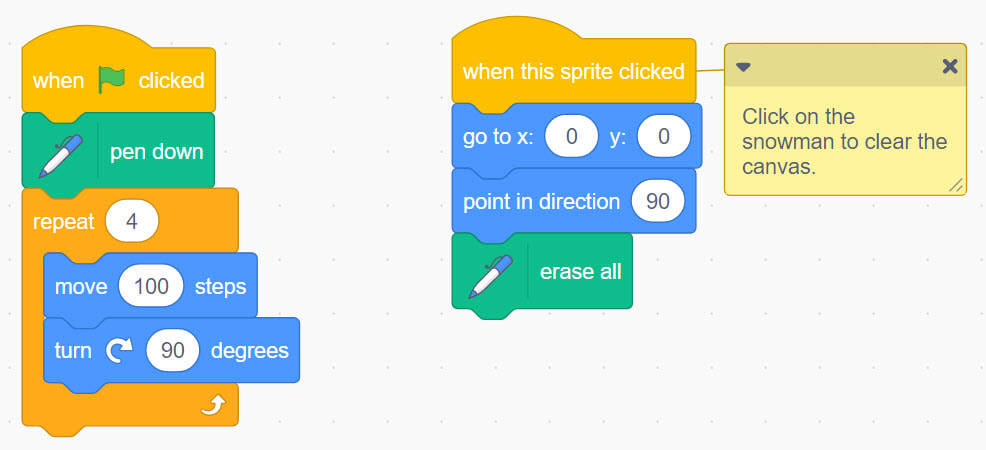 when clicked

pen down

repeat 4

move 100 steps

turn 90 degrees

when this sprite clicked

go to x: 0 y: 0

point in direction 90

erase all

Click on the snowman to clear the canvas.